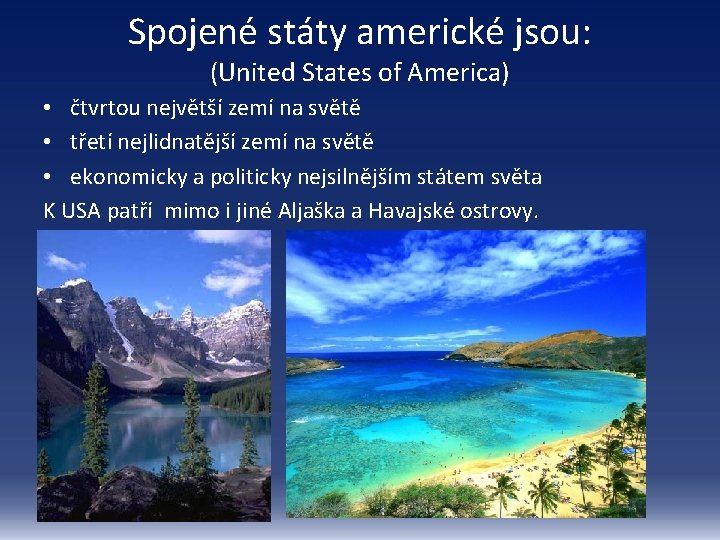 Spojené státy americké jsou:
(United States of America)

• čtvrtou největší zemí na světě
• třetí nejlidnatější zemí na světě
• ekonomicky a politicky nejsilnějším státem světa

K USA patří mimo i jiné Aljaška a Havajské ostrovy.